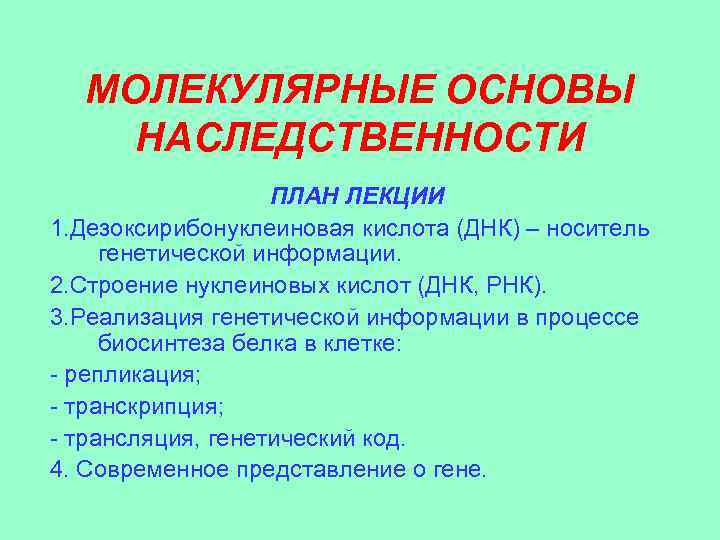 МОЛЕКУЛЯРНЫЕ ОСНОВЫ НАСЛЕДСТВЕННОСТИ

ПЛАН ЛЕКЦИИ

1.Дезоксирибонуклеиновая кислота (ДНК) – носитель генетической информации.

2.Строение нуклеиновых кислот (ДНК, РНК).

3.Реализация генетической информации в процессе биосинтеза белка в клетке:

- репликация;

- транскрипция;

- трансляция, генетический код.

4. Современное представление о гене.